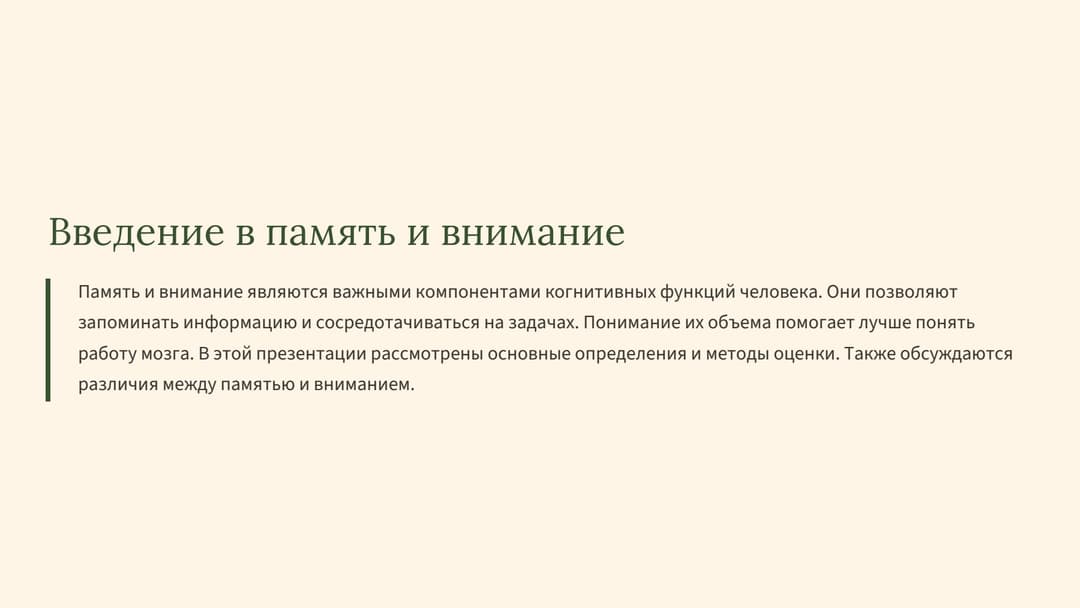 Введение в память и внимание

Память и внимание являются важными компонентами когнитивных функций человека. Они позволяют запоминать информацию и сосредотачиваться на задачах. Понимание их объема помогает лучше понять работу мозга. В этой презентации рассмотрены основные определения и методы оценки. Также обсуждаются различия между памятью и вниманием.